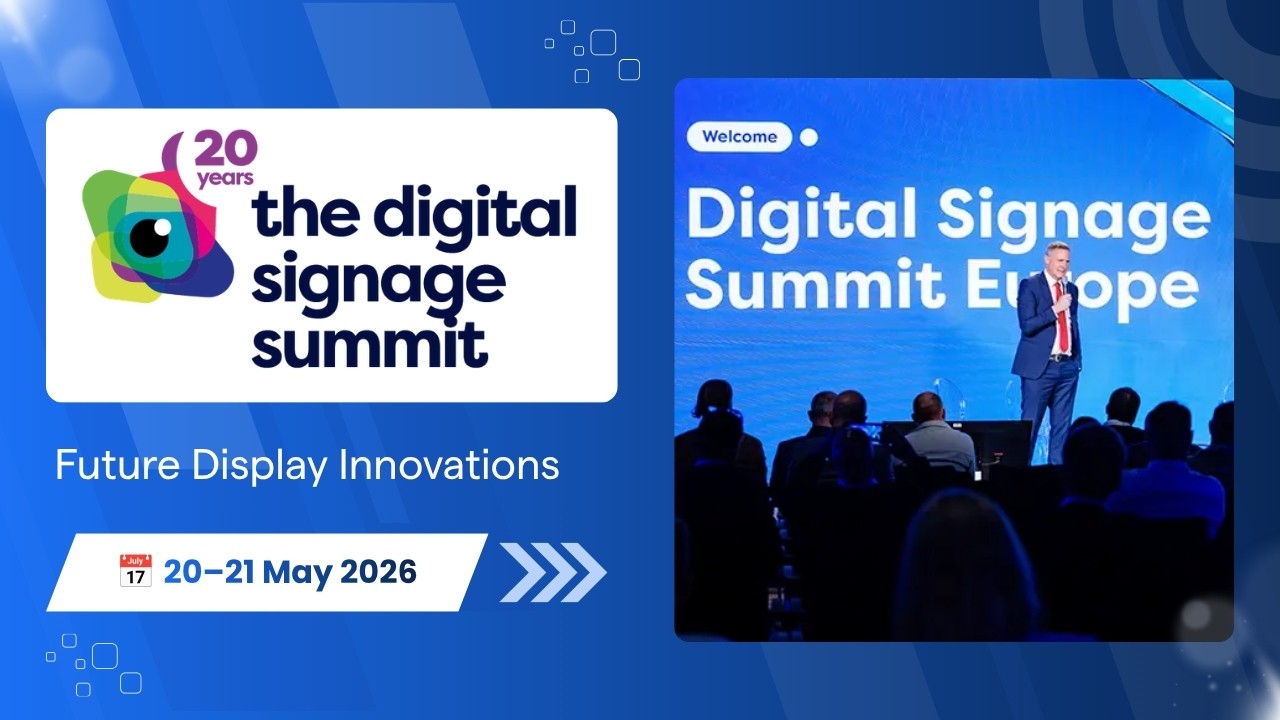 20 years
the digital signage summit

Future Display Innovations

July 17 20–21 May 2026

Welcome
Digital Signage Summit Europe